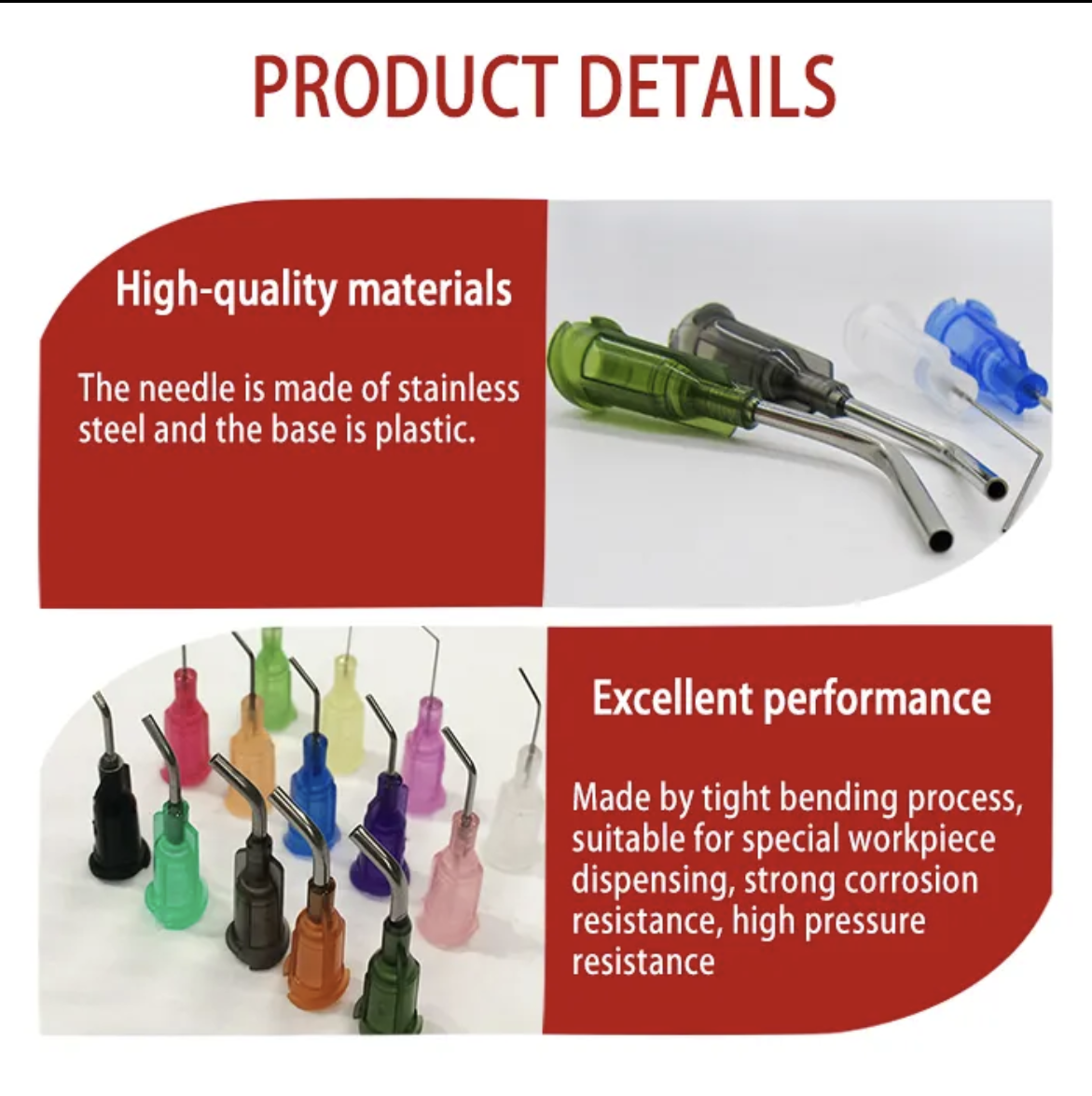 PRODUCT DETAILS

High-quality materials

The needle is made of stainless steel and the base is plastic.

Excellent performance

Made by tight bending process, suitable for special workpiece dispensing, strong corrosion resistance, high pressure resistance